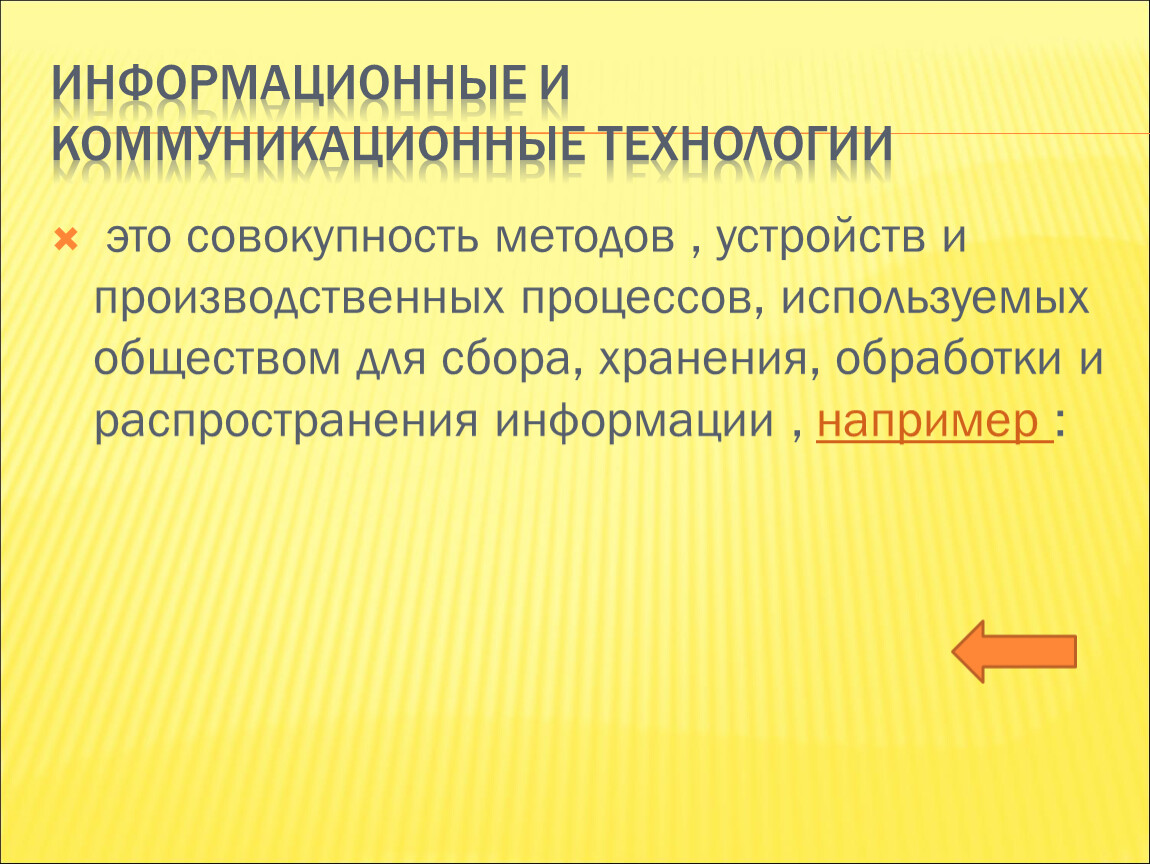 ИНФОРМАЦИОННЫЕ И КОММУНИКАЦИОННЫЕ ТЕХНОЛОГИИ

это совокупность методов , устройств и производственных процессов, используемых обществом для сбора, хранения, обработки и распространения информации , например :